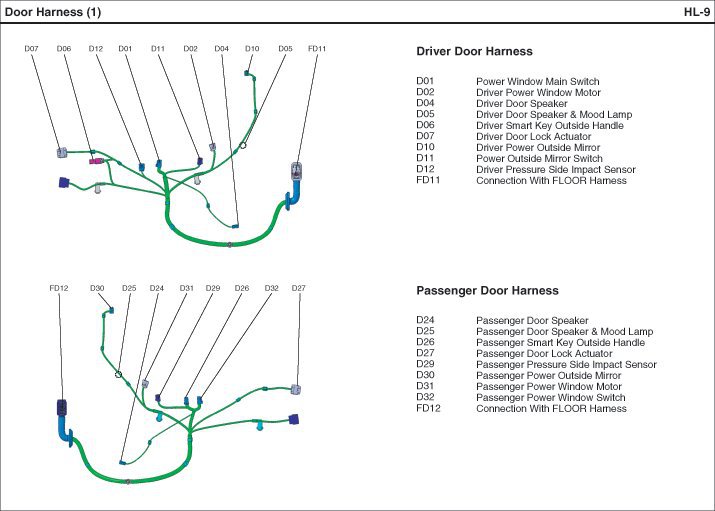 Door Harness (1)

HL-9

D07 D06 D12 D01 D11 D02 D04 D10 D05 FD11

Driver Door Harness

| | |
|---|---|
| D01 | Power Window Main Switch |
| D02 | Driver Power Window Motor |
| D04 | Driver Door Speaker |
| D05 | Driver Door Speaker & Mood Lamp |
| D06 | Driver Smart Key Outside Handle |
| D07 | Driver Door Lock Actuator |
| D10 | Driver Power Outside Mirror |
| D11 | Power Outside Mirror Switch |
| D12 | Driver Pressure Side Impact Sensor |
| FD11 | Connection With FLOOR Harness |

FD12 D30 D25 D24 D31 D29 D26 D32 D27

Passenger Door Harness

| | |
|---|---|
| D24 | Passenger Door Speaker |
| D25 | Passenger Door Speaker & Mood Lamp |
| D26 | Passenger Smart Key Outside Handle |
| D27 | Passenger Door Lock Actuator |
| D29 | Passenger Pressure Side Impact Sensor |
| D30 | Passenger Power Outside Mirror |
| D31 | Passenger Power Window Motor |
| D32 | Passenger Power Window Switch |
| FD12 | Connection With FLOOR Harness |